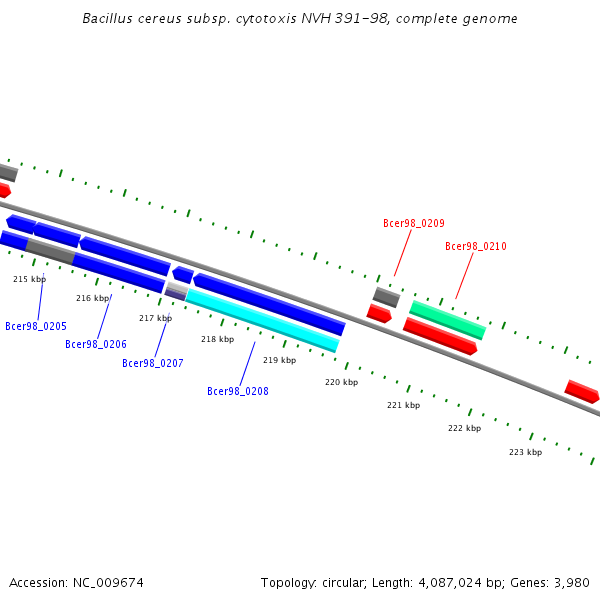 Bacillus cereus subsp. cytotoxis NVH 391-98, complete genome

Bcer98_0209

Bcer98_0210

215 kbp

216 kbp

217 kbp

218 kbp

219 kbp

220 kbp

221 kbp

222 kbp

223 kbp

Bcer98_0205

Bcer98_0206

Bcer98_0207

Bcer98_0208

Accession: NC_009674

Topology: circular; Length: 4,087,024 bp; Genes: 3,980